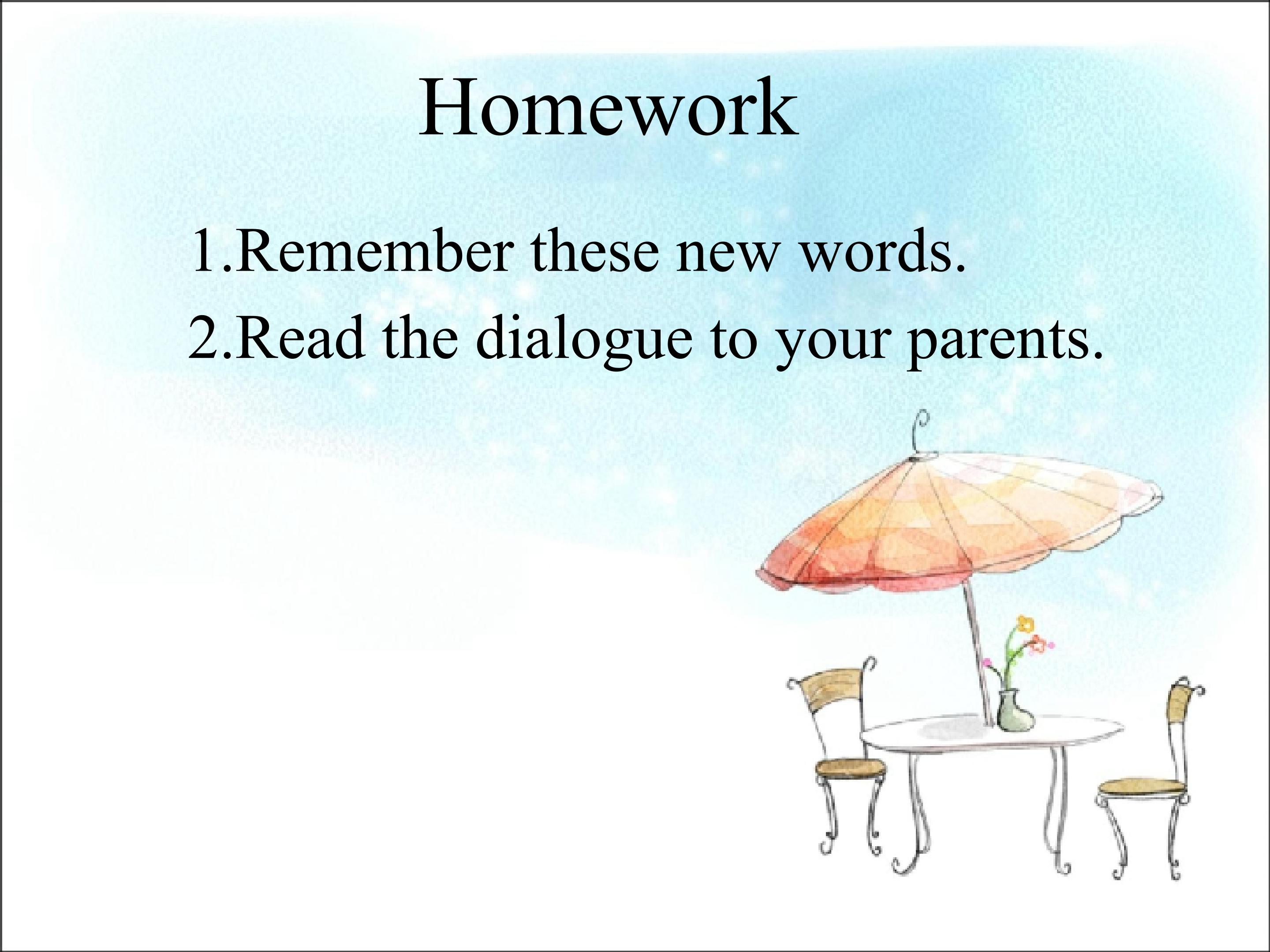 Homework

1.Remember these new words.
2.Read the dialogue to your parents.